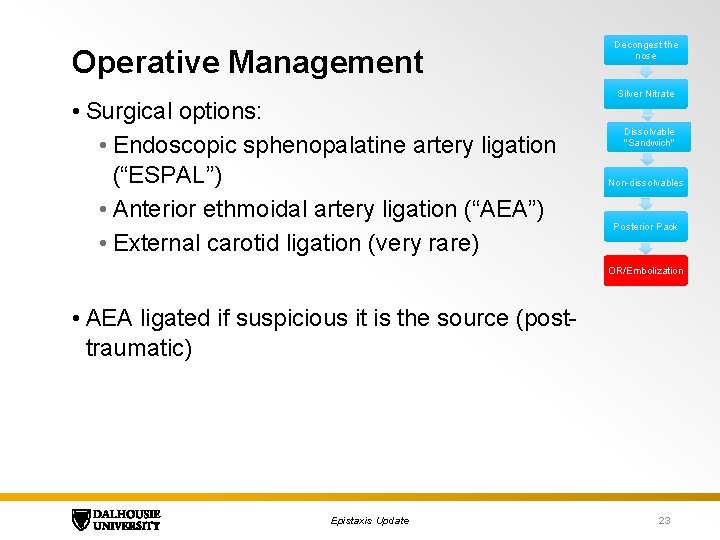 Operative Management

• Surgical options:
 • Endoscopic sphenopalatine artery ligation (“ESPAL”)
 • Anterior ethmoidal artery ligation (“AEA”)
 • External carotid ligation (very rare)

• AEA ligated if suspicious it is the source (post-traumatic)

Decongest the nose

Silver Nitrate

Dissolvable "Sandwich"

Non-dissolvables

Posterior Pack

OR/Embolization

DALHOUSIE UNIVERSITY

Epistaxis Update

23